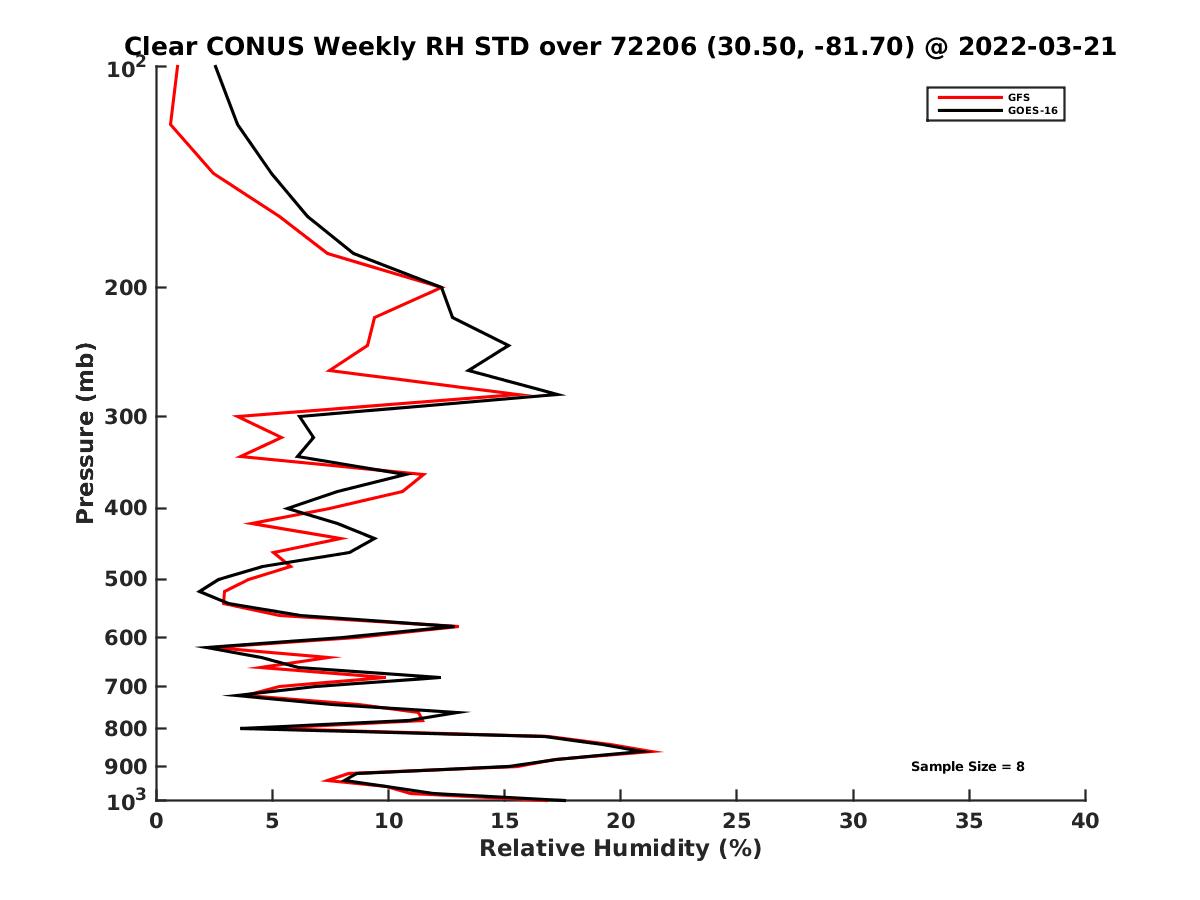 Clear CONUS Weekly RH STD over 72206 (30.50, -81.70) @ 2022-03-21

GFS
GOES-16

Pressure (mb)

$10^2$
200
300
400
500
600
700
800
900
$10^3$

Sample Size = 8

0
5
10
15
20
25
30
35
40

Relative Humidity (%)